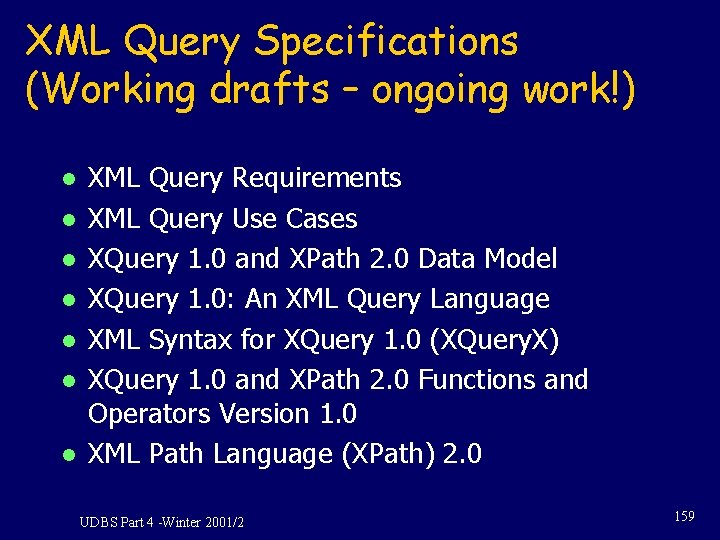 XML Query Specifications
(Working drafts – ongoing work!)

- XML Query Requirements
- XML Query Use Cases
- XQuery 1.0 and XPath 2.0 Data Model
- XQuery 1.0: An XML Query Language
- XML Syntax for XQuery 1.0 (XQueryX)
- XQuery 1.0 and XPath 2.0 Functions and Operators Version 1.0
- XML Path Language (XPath) 2.0

UDBS Part 4 -Winter 2001/2

159